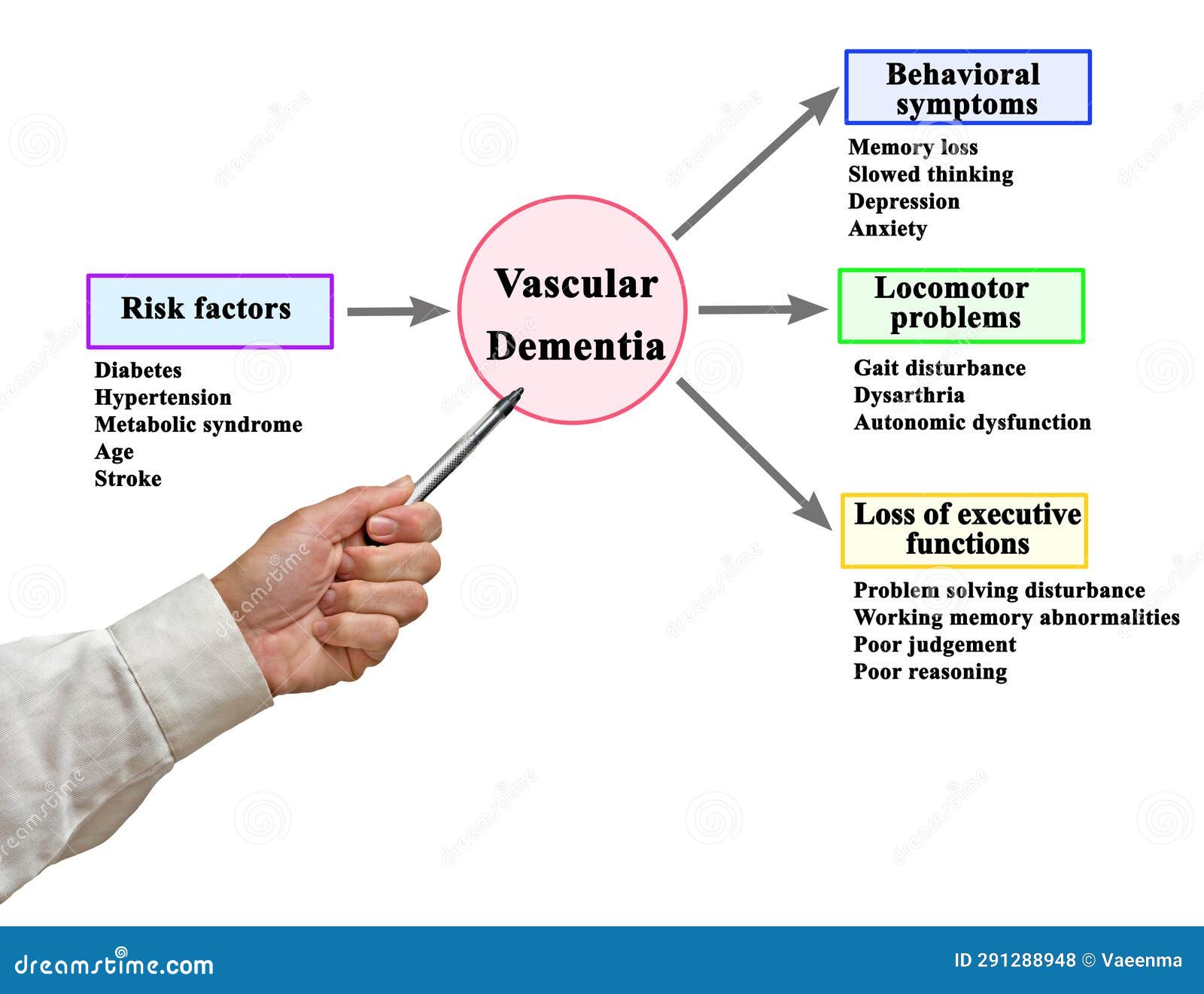 Risk factors

Diabetes
Hypertension
Metabolic syndrome
Age
Stroke

Vascular Dementia

Behavioral symptoms

Memory loss
Slowed thinking
Depression
Anxiety

Locomotor problems

Gait disturbance
Dysarthria
Autonomic dysfunction

Loss of executive functions

Problem solving disturbance
Working memory abnormalities
Poor judgement
Poor reasoning

dreamstime.com

ID 291288948 © Vaeenma